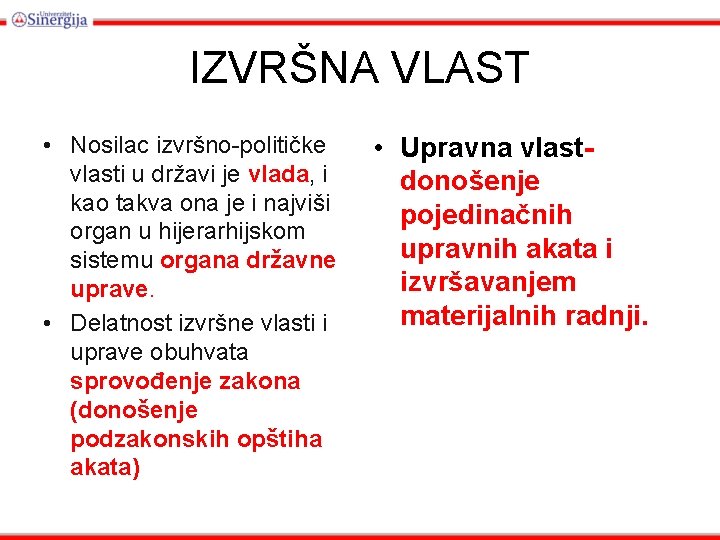 Univerzitet Sinergija

IZVRŠNA VLAST

• Nosilac izvršno-političke vlasti u državi je vlada, i kao takva ona je i najviši organ u hijerarhijskom sistemu organa državne uprave.
• Delatnost izvršne vlasti i uprave obuhvata sprovođenje zakona (donošenje podzakonskih opštiha akata)

• Upravna vlast- donošenje pojedinačnih upravnih akata i izvršavanjem materijalnih radnji.